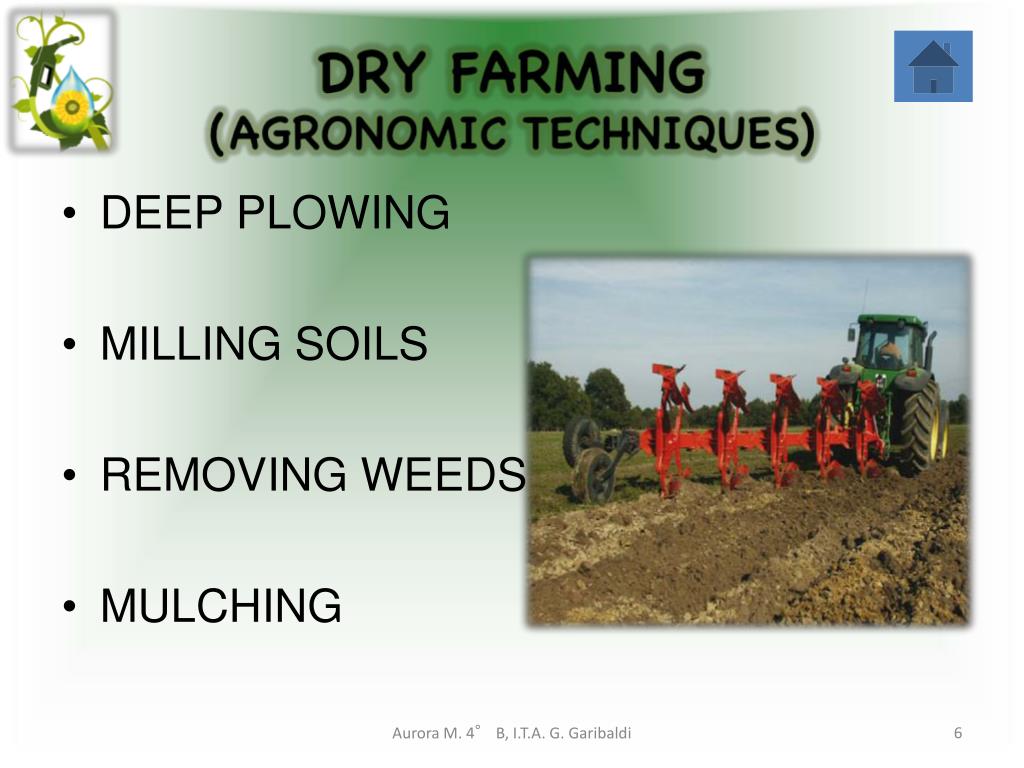 DRY FARMING
(AGRONOMIC TECHNIQUES)

• DEEP PLOWING

• MILLING SOILS

• REMOVING WEEDS

• MULCHING

Aurora M. 4° B, I.T.A. G. Garibaldi

6